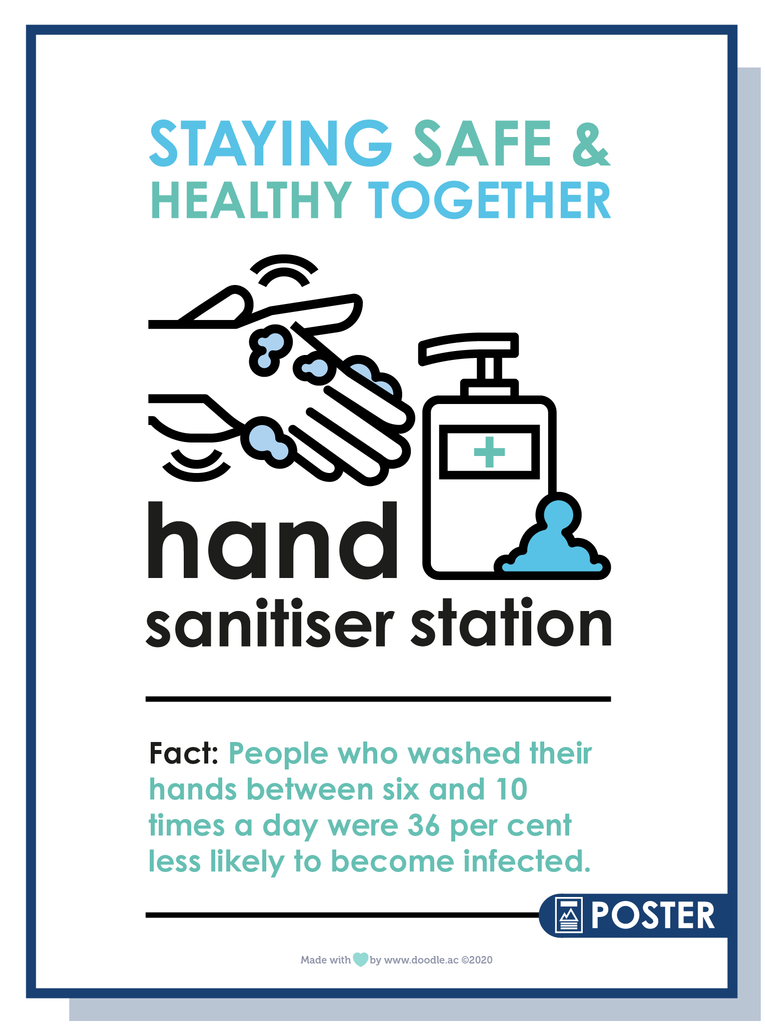 STAYING SAFE & HEALTHY TOGETHER

hand sanitiser station

Fact: People who washed their hands between six and 10 times a day were 36 per cent less likely to become infected.

POSTER

Made with by www.doodle.ac ©2020